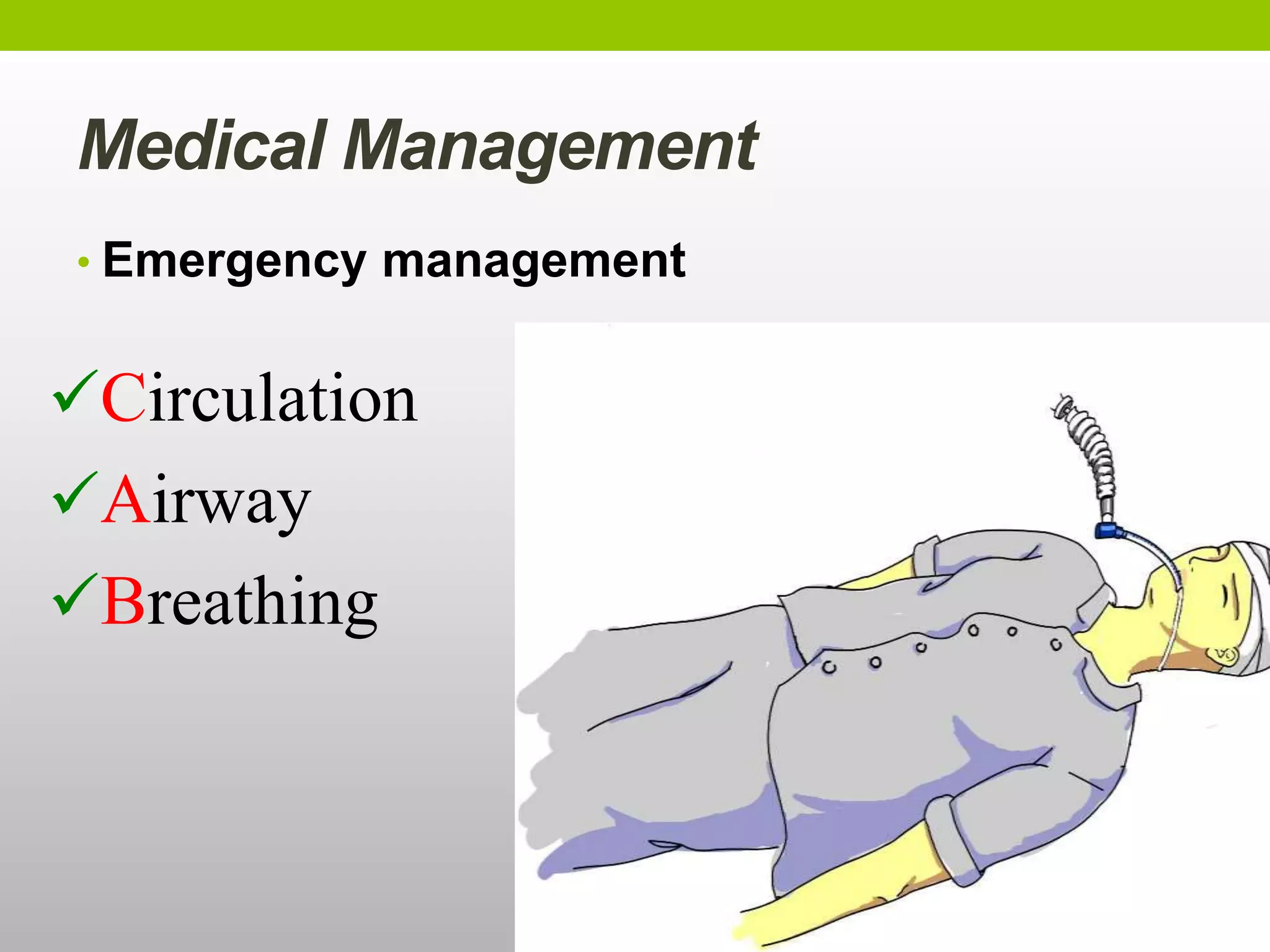 Medical Management

• Emergency management

✓Circulation
✓Airway
✓Breathing